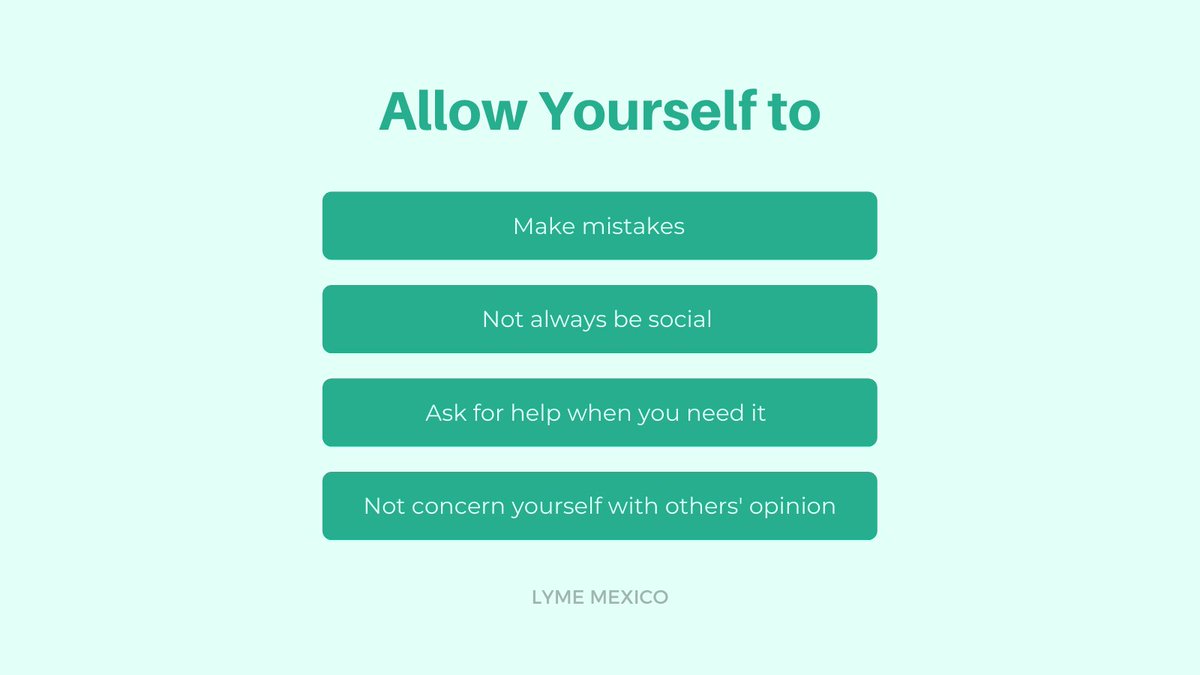 Allow Yourself to

Make mistakes

Not always be social

Ask for help when you need it

Not concern yourself with others' opinion

LYME MEXICO